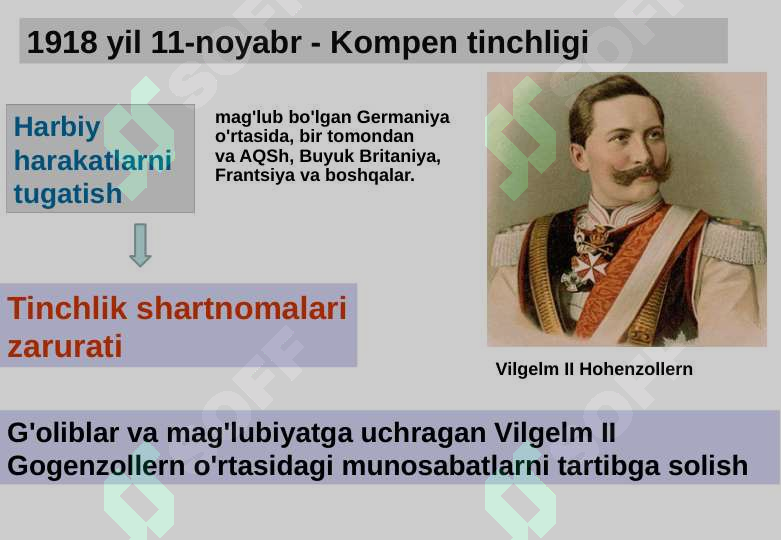 1918 yil 11-noyabr - Kompen tinchligi

Harbiy harakatlarni tugatish

mag'lub bo'lgan Germaniya o'rtasida, bir tomondan va AQSh, Buyuk Britaniya, Frantsiya va boshqalar.

Tinchlik shartnomalari zarurati

Vilgelm II Hohenzollern

G'oliblar va mag'lubiyatga uchragan Vilgelm II Gogenzollern o'rtasidagi munosabatlarni tartibga solish

SOFF